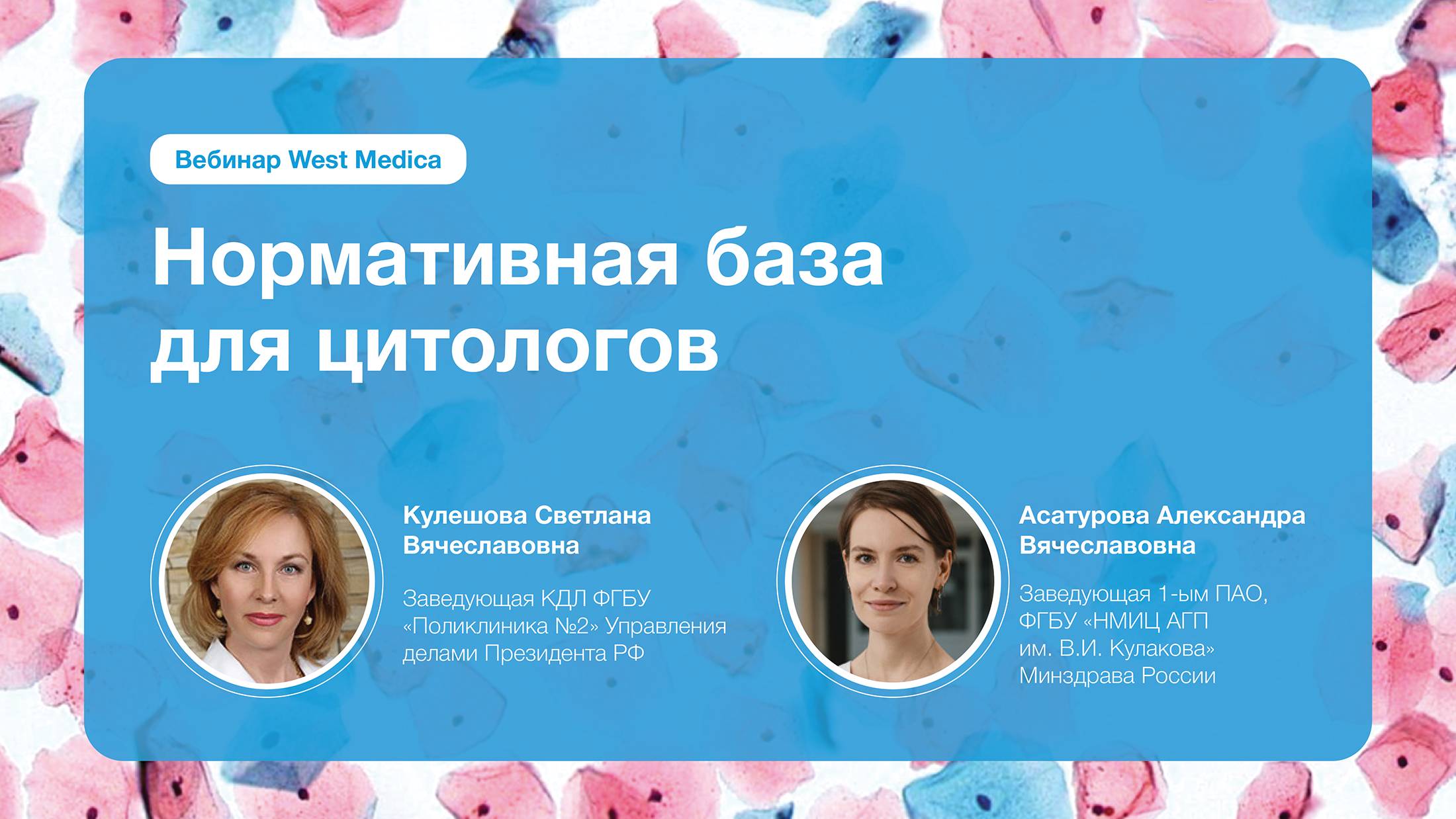 Вебинар West Medica

Нормативная база для цитологов

Кулешова Светлана Вячеславовна

Заведующая КДЛ ФГБУ «Поликлиника №2» Управления делами Президента РФ

Асатурова Александра Вячеславовна

Заведующая 1-ым ПАО, ФГБУ «НМИЦ АГП им. В.И. Кулакова» Минздрава России